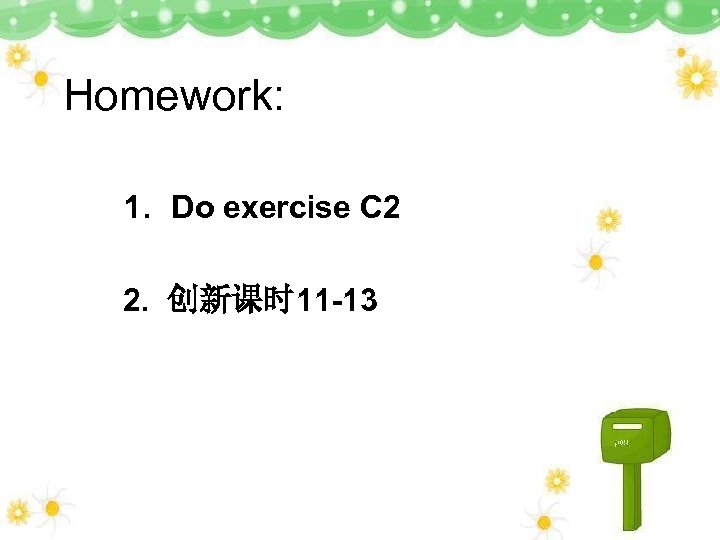 Homework:

1. Do exercise C2

2. 创新课时11-13